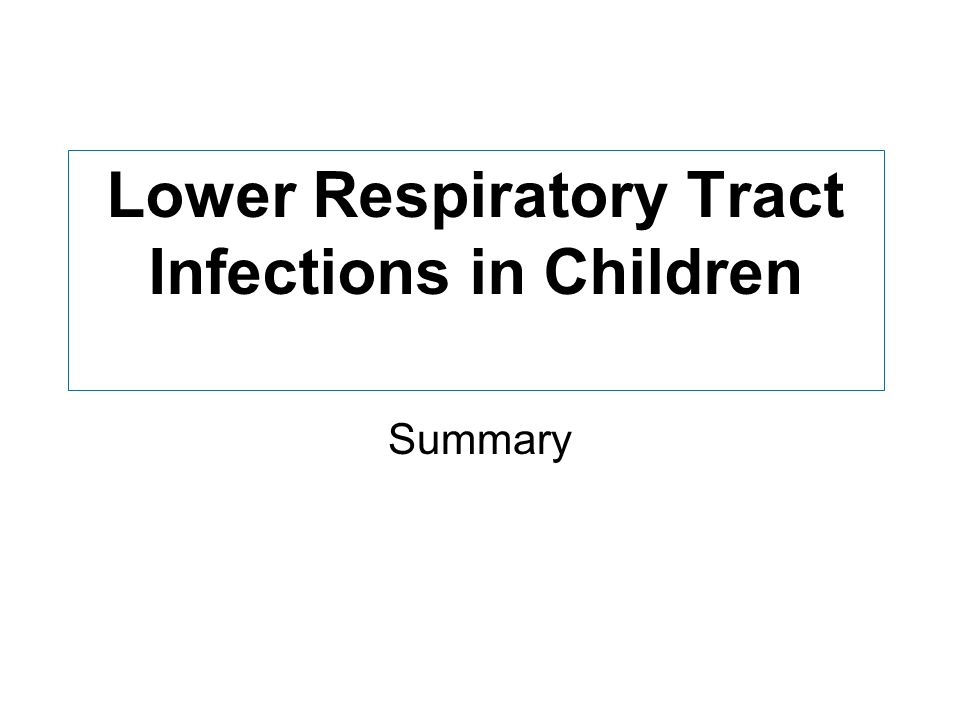 Lower Respiratory Tract Infections in Children

Summary